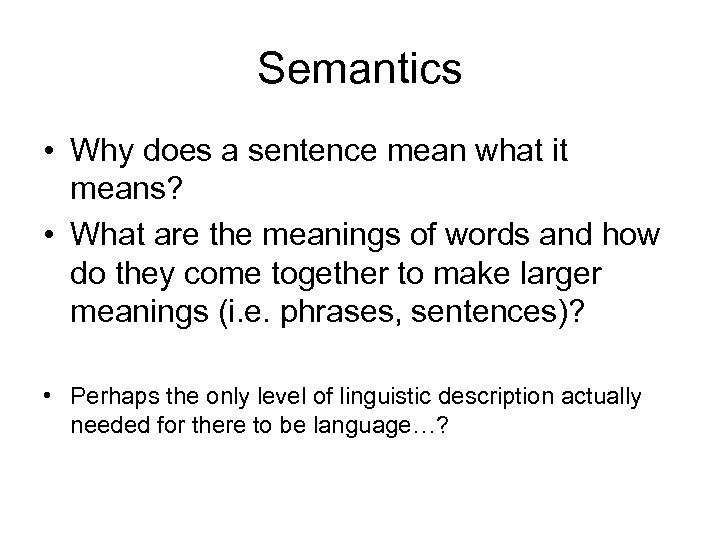 Semantics

• Why does a sentence mean what it means?
• What are the meanings of words and how do they come together to make larger meanings (i.e. phrases, sentences)?

• Perhaps the only level of linguistic description actually needed for there to be language…?